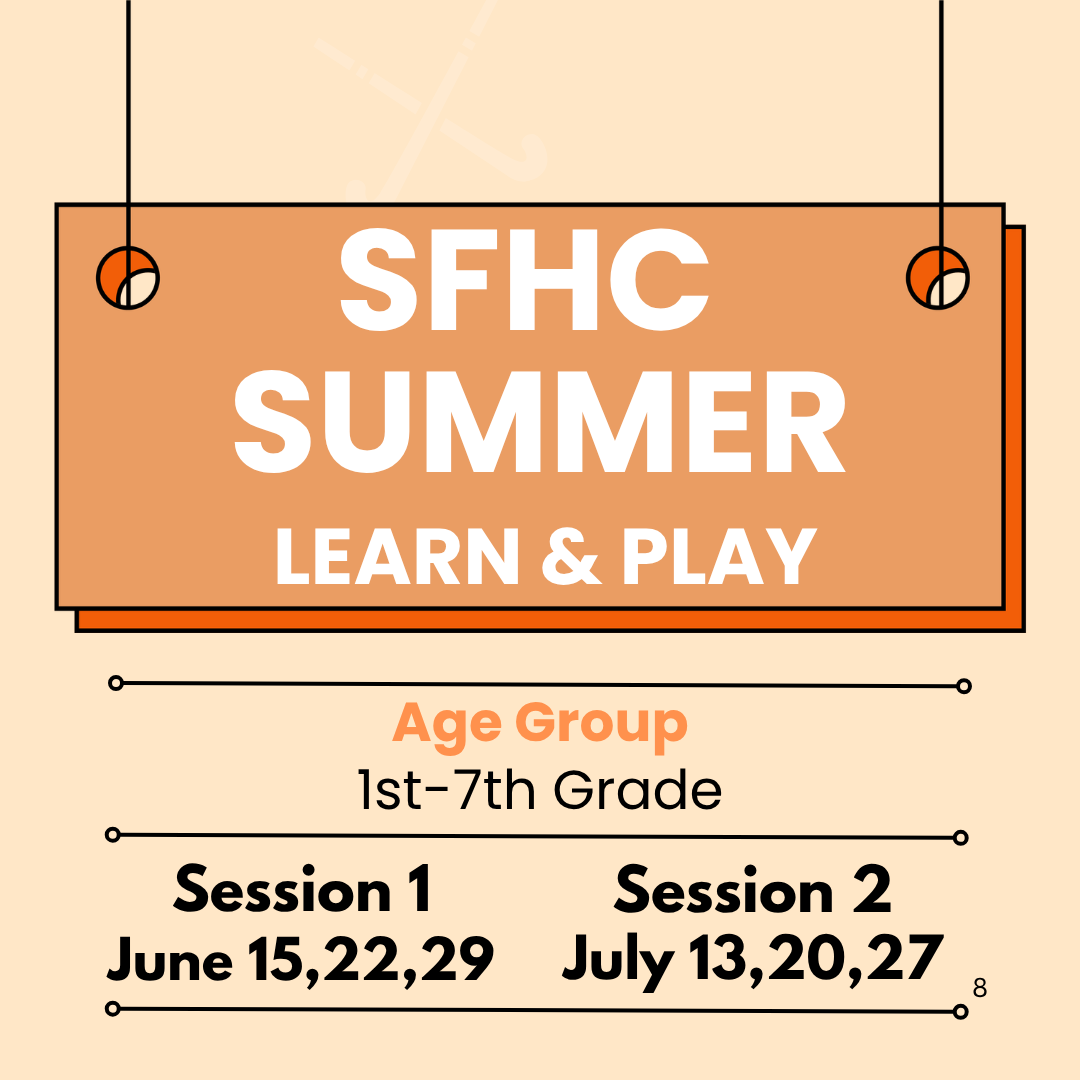 SFHC SUMMER
LEARN & PLAY

Age Group
1st-7th Grade

Session 1
June 15,22,29

Session 2
July 13,20,27

8